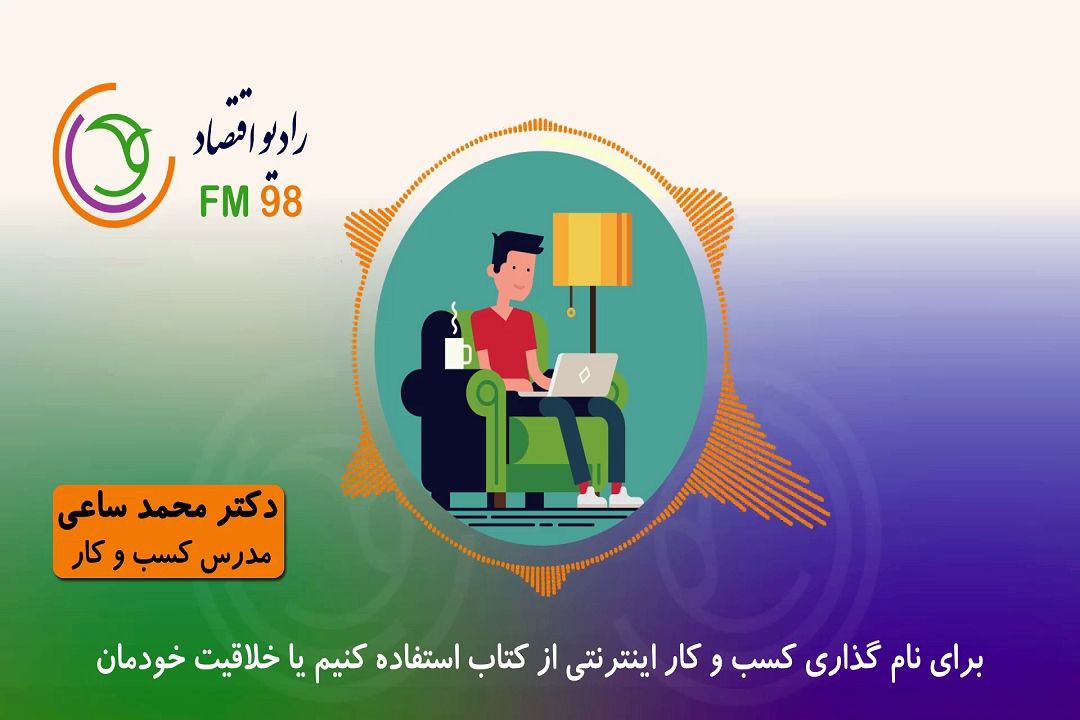 رادیو اقتصاد
FM 98

دکتر محمد ساعی
مدرس کسب و کار

برای نام گذاری کسب و کار اینترنتی از کتاب استفاده کنیم یا خلاقیت خودمان